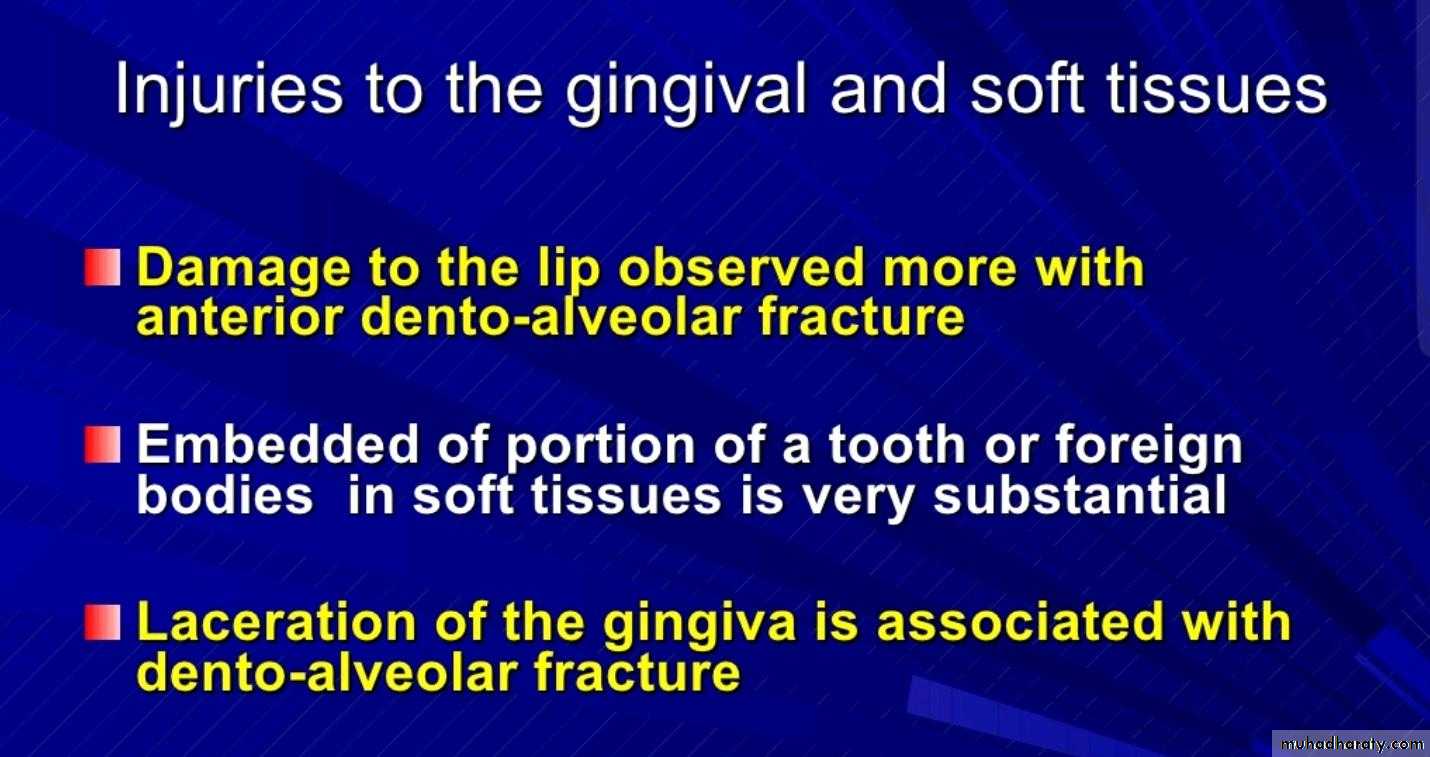 Injuries to the gingival and soft tissues

Damage to the lip observed more with anterior dento-alveolar fracture

Embedded of portion of a tooth or foreign bodies in soft tissues is very substantial

Laceration of the gingiva is associated with dento-alveolar fracture

muhadharaty.com